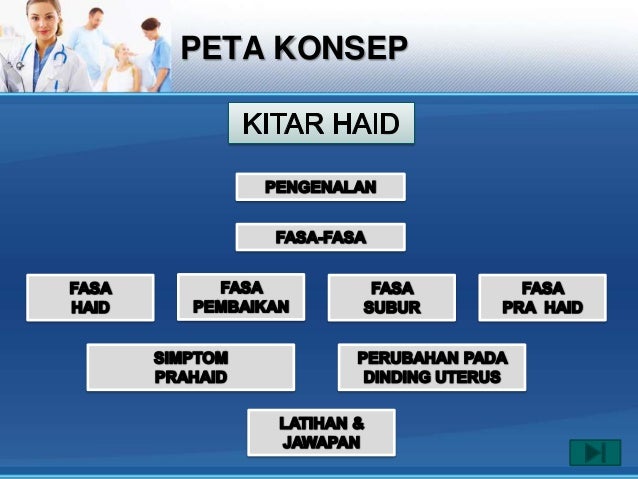 PETA KONSEP

KITAR HAID

PENGENALAN

FASA-FASA

FASA HAID

FASA PEMBAIKAN

FASA SUBUR

FASA PRA HAID

SIMPTOM PRAHAID

PERUBAHAN PADA DINDING UTERUS

LATIHAN & JAWAPAN